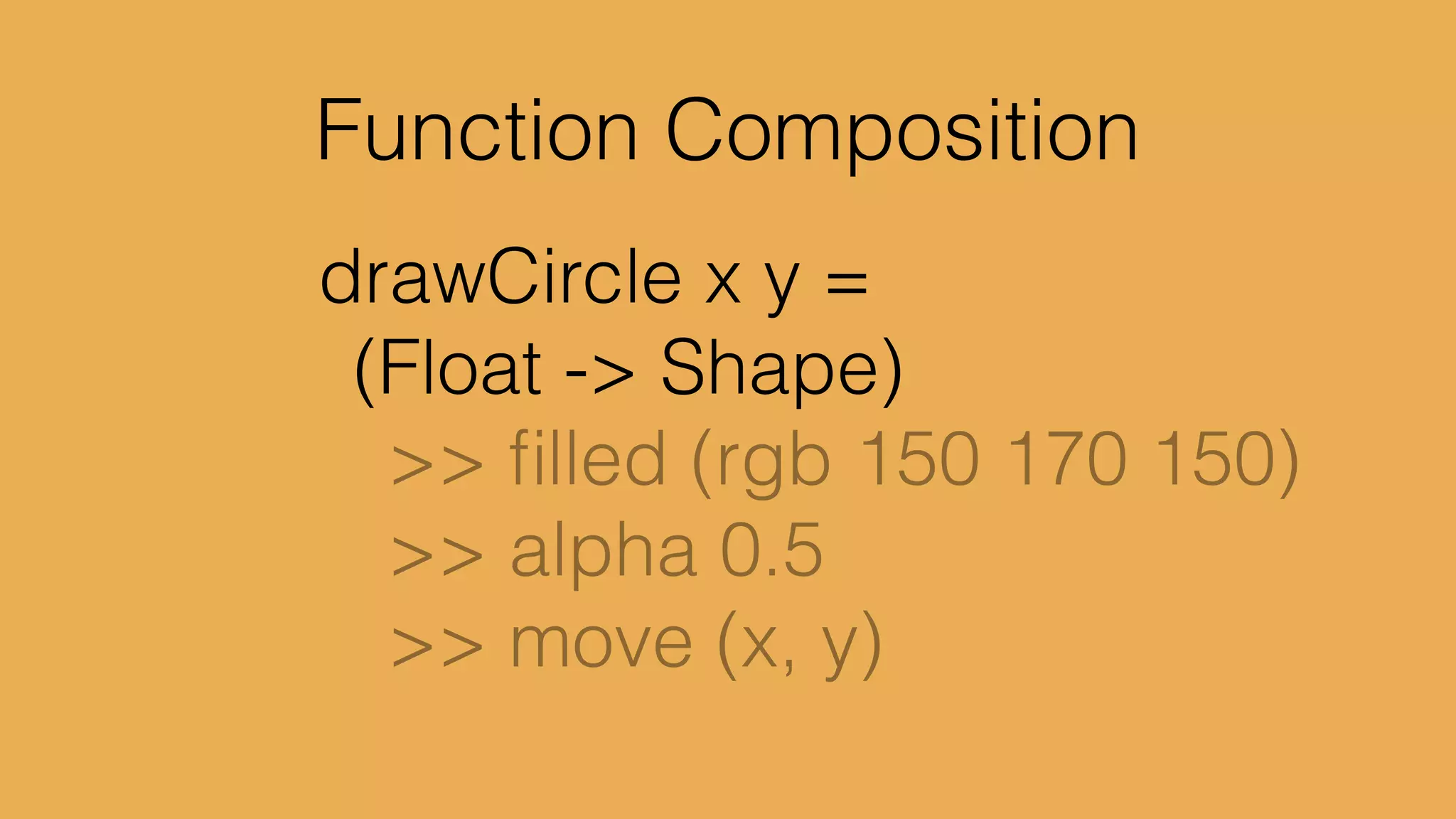 Function Composition

drawCircle x y =
(Float -> Shape)
>> filled (rgb 150 170 150)
>> alpha 0.5
>> move (x, y)